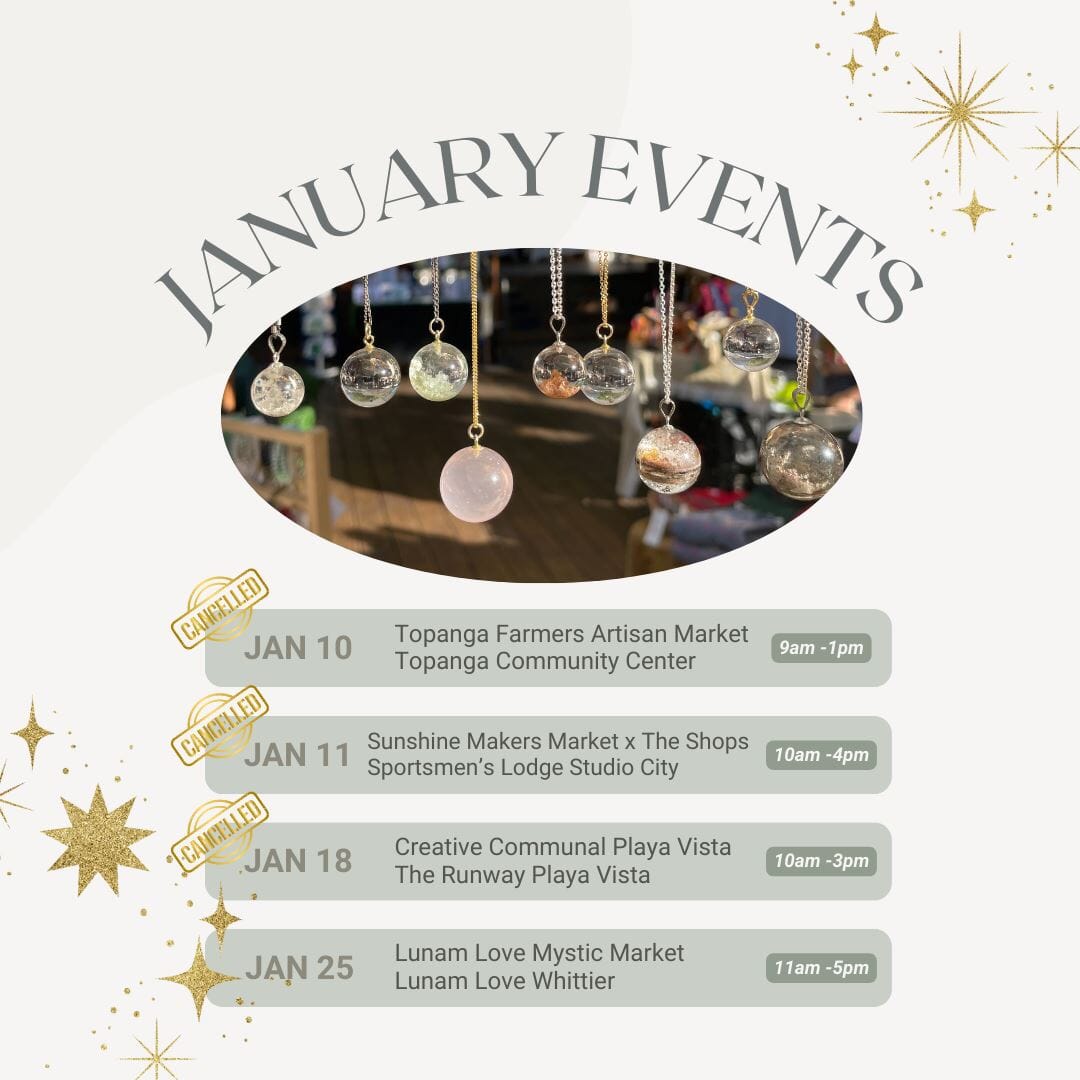 JANUARY EVENTS

CANCELLED
JAN 10
Topanga Farmers Artisan Market
Topanga Community Center
9am -1pm

CANCELLED
JAN 11
Sunshine Makers Market x The Shops
Sportsmen's Lodge Studio City
10am -4pm

CANCELLED
JAN 18
Creative Communal Playa Vista
The Runway Playa Vista
10am -3pm

JAN 25
Lunam Love Mystic Market
Lunam Love Whittier
11am -5pm